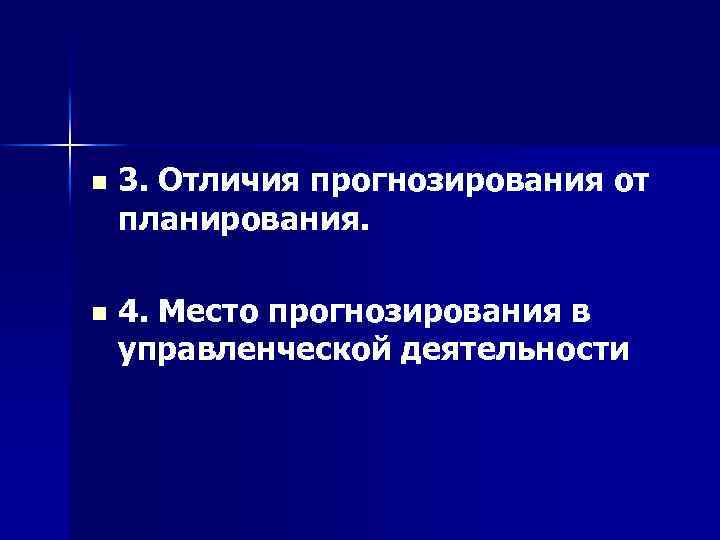 3. Отличия прогнозирования от планирования.

4. Место прогнозирования в управленческой деятельности